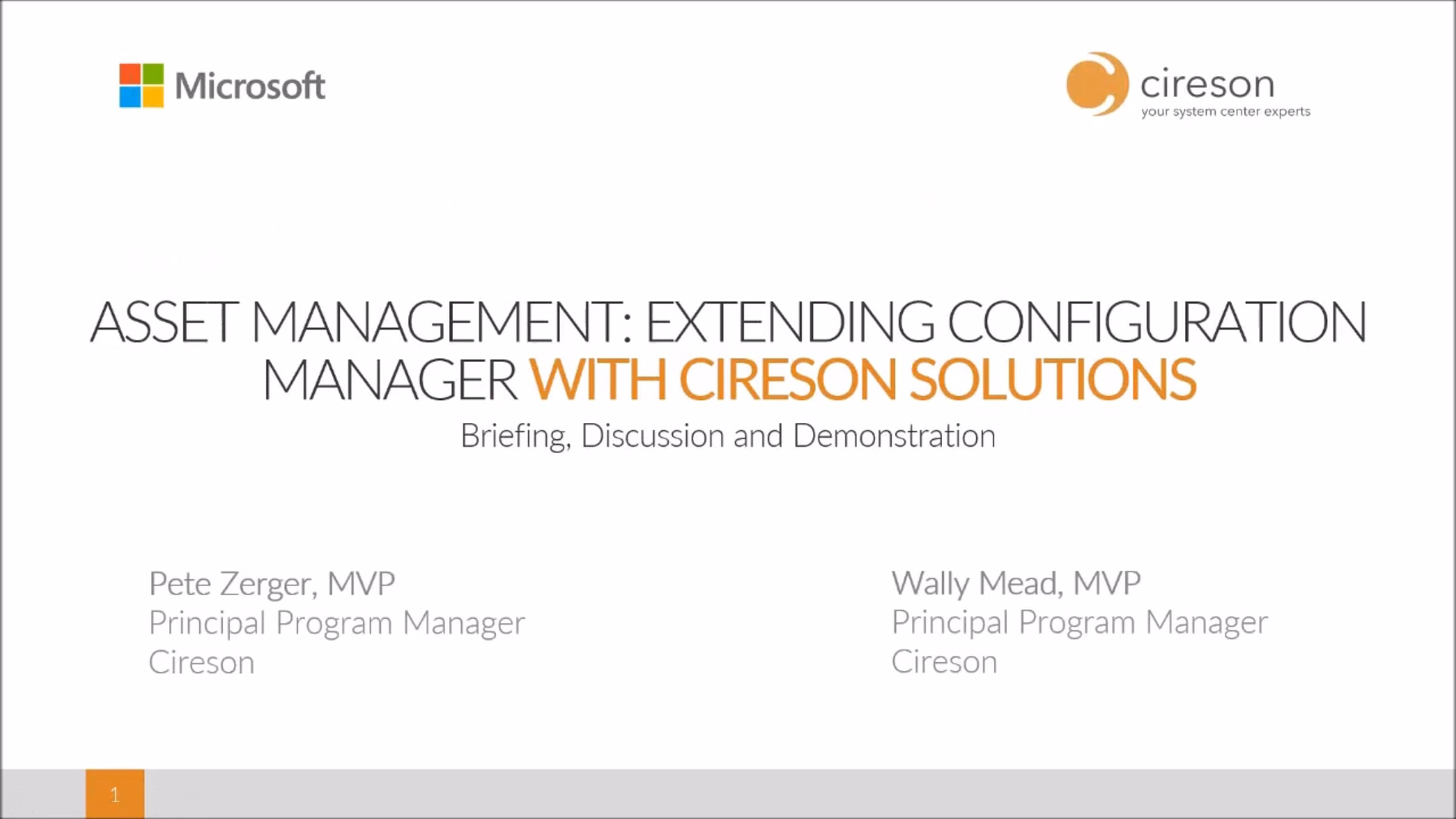 Microsoft

cireson
your system center experts

ASSET MANAGEMENT: EXTENDING CONFIGURATION MANAGER WITH CIRESON SOLUTIONS

Briefing, Discussion and Demonstration

Pete Zerger, MVP
Principal Program Manager
Cireson

Wally Mead, MVP
Principal Program Manager
Cireson

1